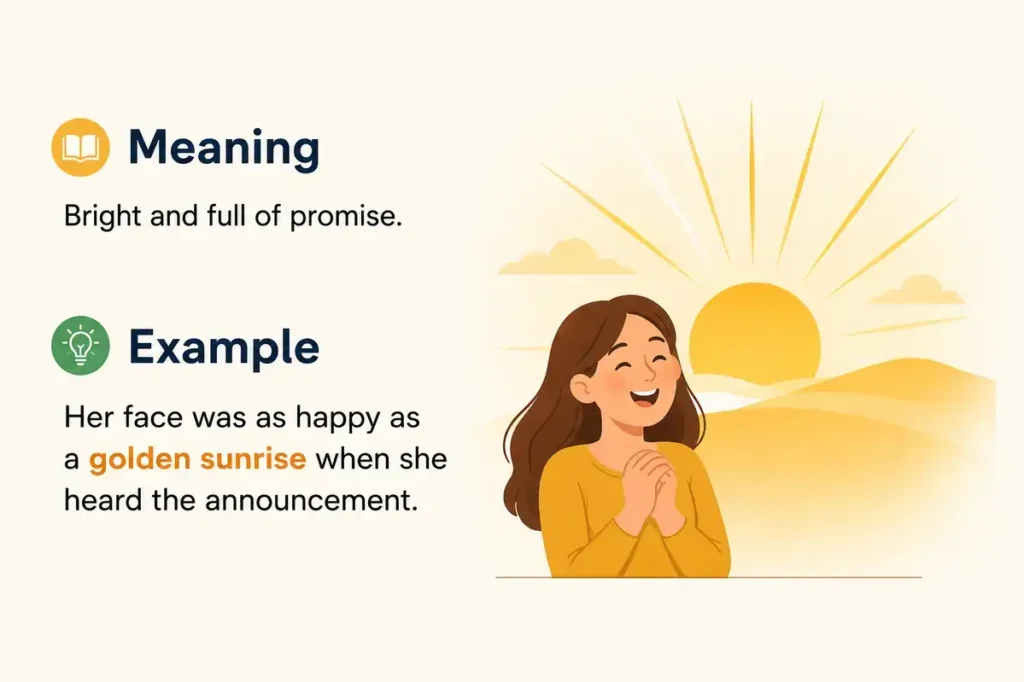 Meaning

Bright and full of promise.

Example

Her face was as happy as a golden sunrise when she heard the announcement.